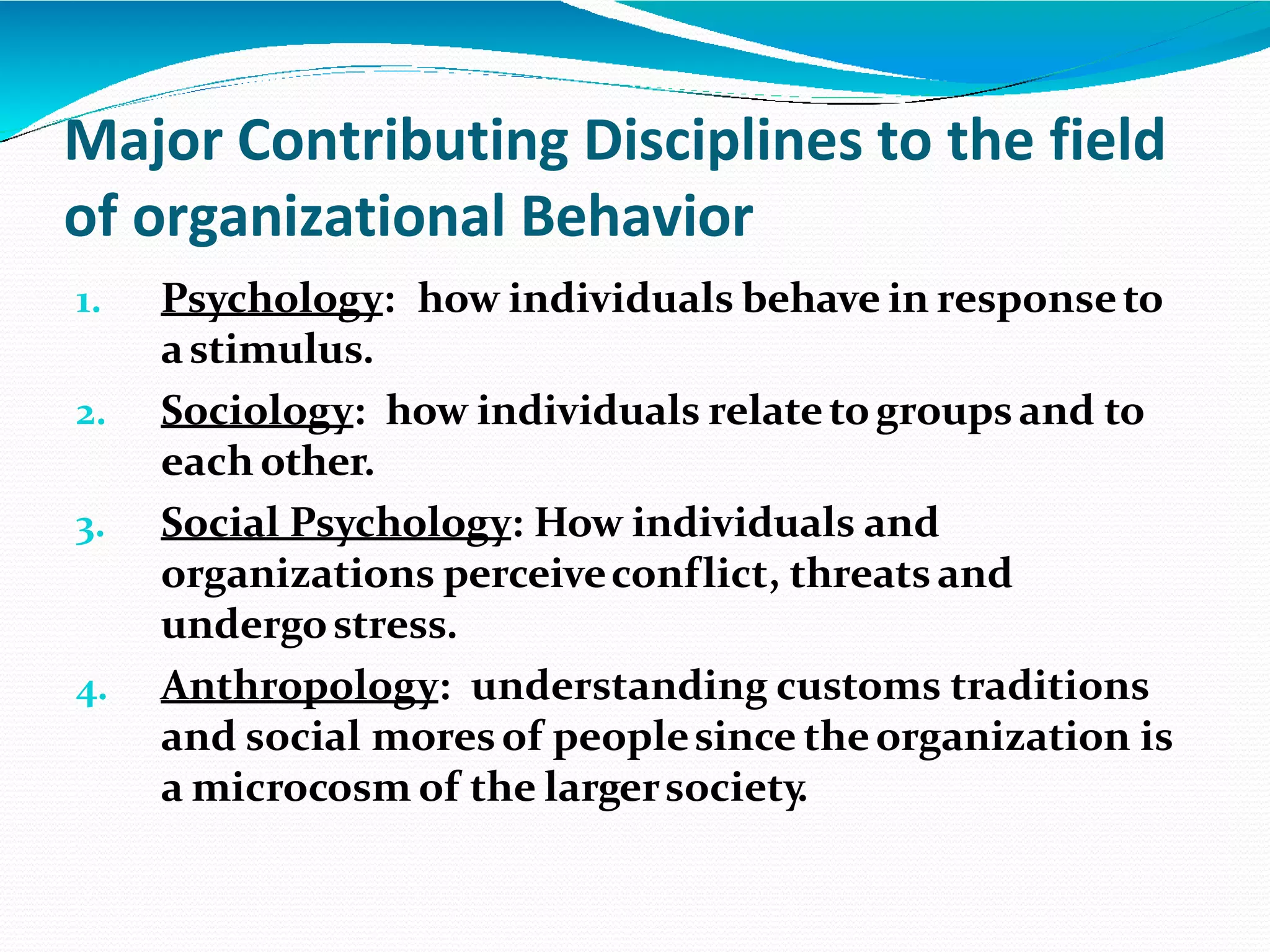 Major Contributing Disciplines to the field of organizational Behavior

1. Psychology: how individuals behave in response to a stimulus.
2. Sociology: how individuals relate to groups and to each other.
3. Social Psychology: How individuals and organizations perceive conflict, threats and undergo stress.
4. Anthropology: understanding customs traditions and social mores of people since the organization is a microcosm of the larger society.